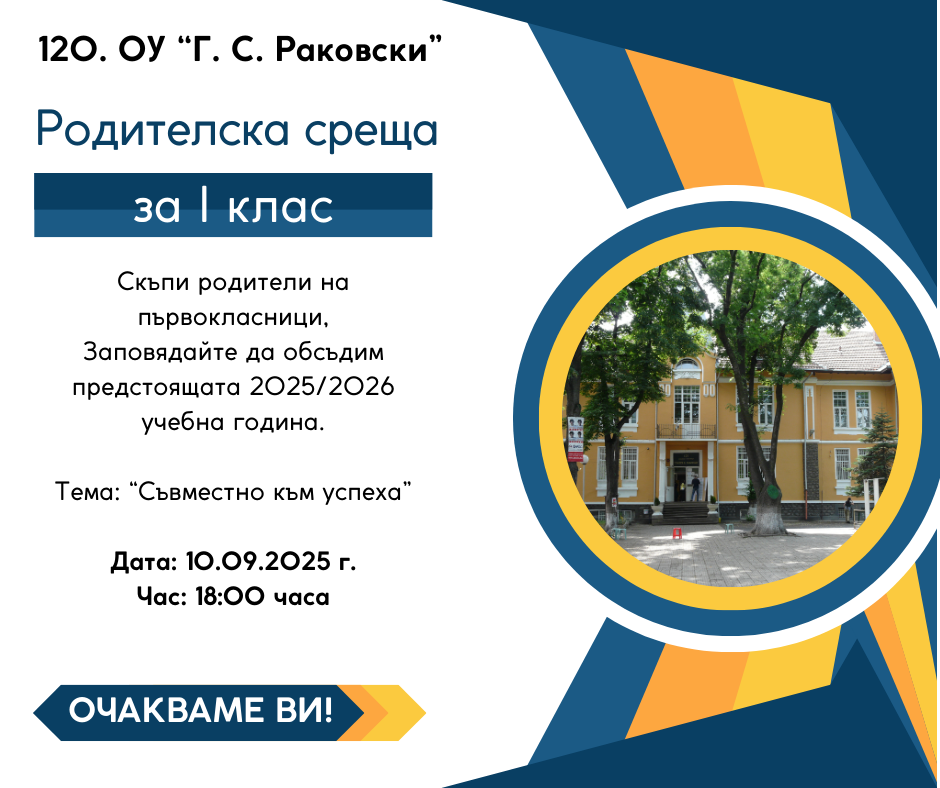 120. ОУ “Г. С. Раковски”

Родителска среща

за I клас

Скъпи родители на първокласници,
Заповядайте да обсъдим предстоящата 2025/2026 учебна година.

Тема: “Съвместно към успеха”

Дата: 10.09.2025 г.
Час: 18:00 часа

ОЧАКВАМЕ ВИ!